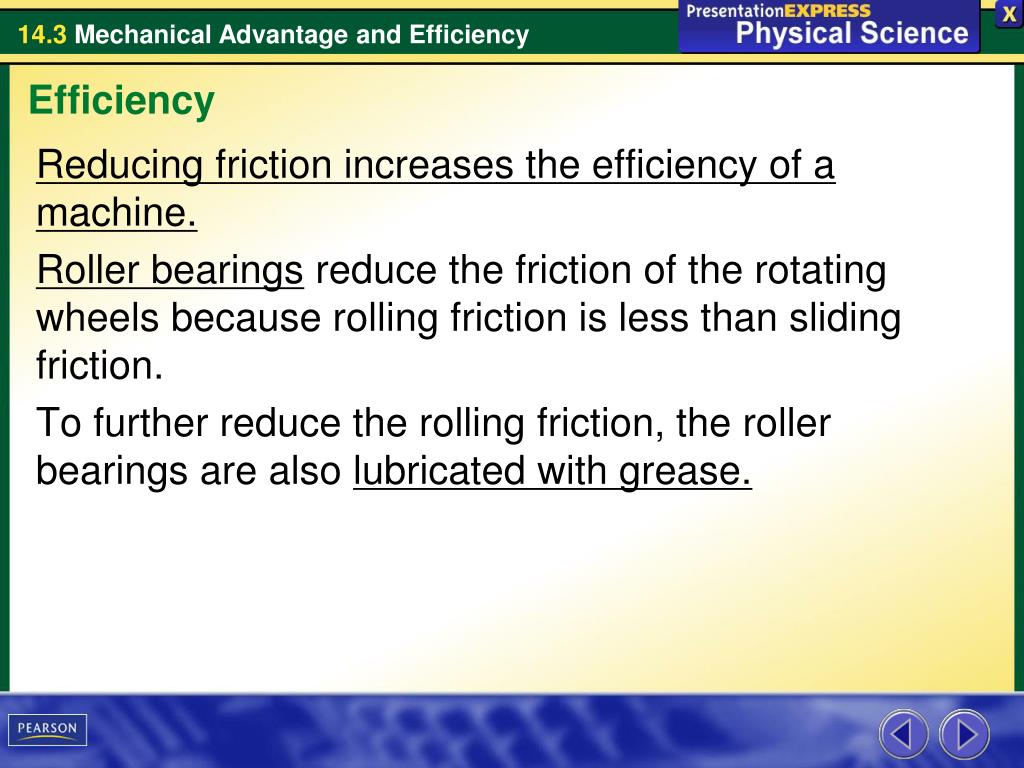 14.3 Mechanical Advantage and Efficiency

PresentationEXPRESS
Physical Science

X

Efficiency

Reducing friction increases the efficiency of a machine.

Roller bearings reduce the friction of the rotating wheels because rolling friction is less than sliding friction.

To further reduce the rolling friction, the roller bearings are also lubricated with grease.

PEARSON